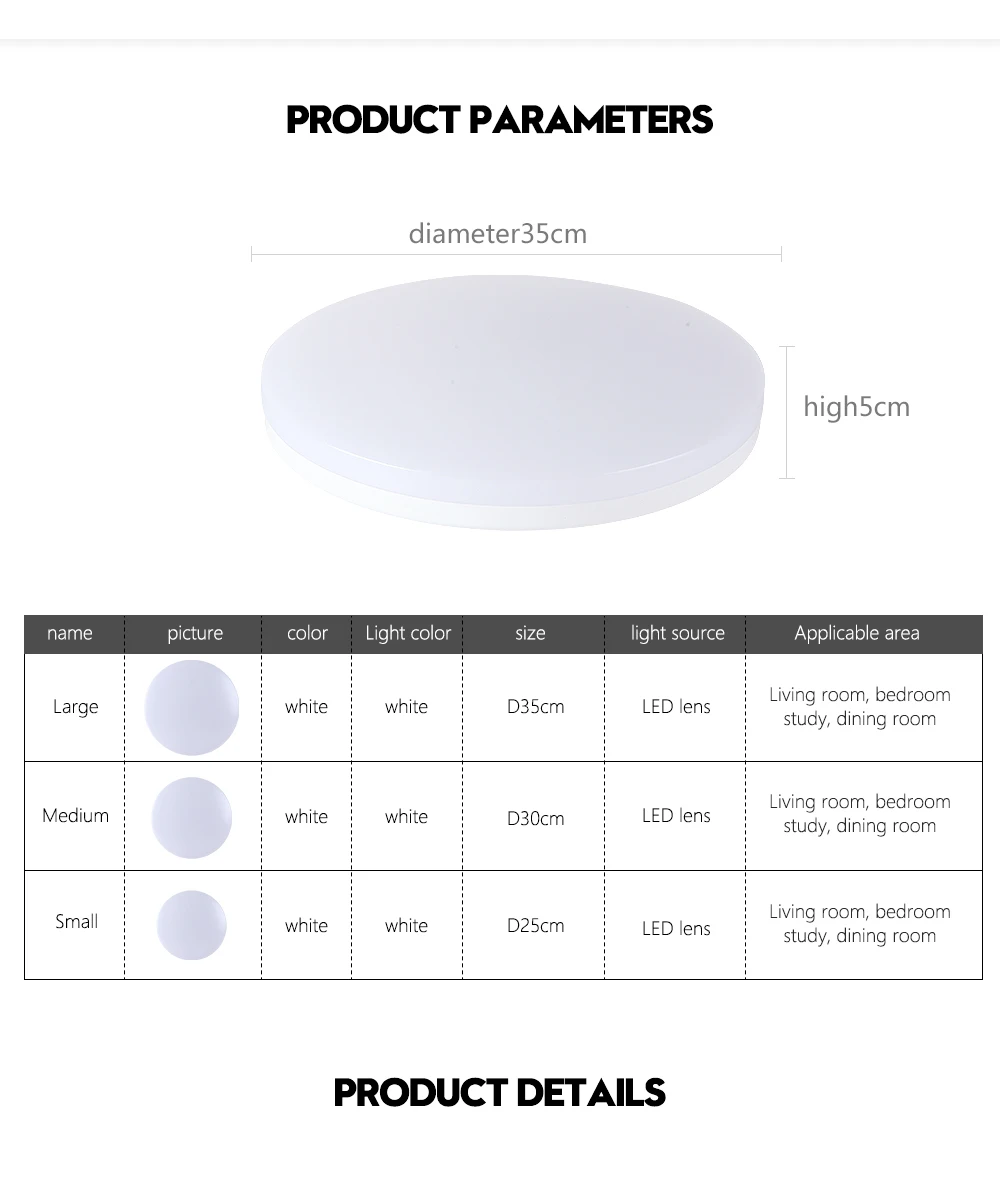 PRODUCT PARAMETERS

diameter35cm

high5cm

| name | picture | color | Light color | size | light source | Applicable area |
|---|---|---|---|---|---|---|
| Large | | white | white | D35cm | LED lens | Living room, bedroom study, dining room |
| Medium | | white | white | D30cm | LED lens | Living room, bedroom study, dining room |
| Small | | white | white | D25cm | LED lens | Living room, bedroom study, dining room |

PRODUCT DETAILS